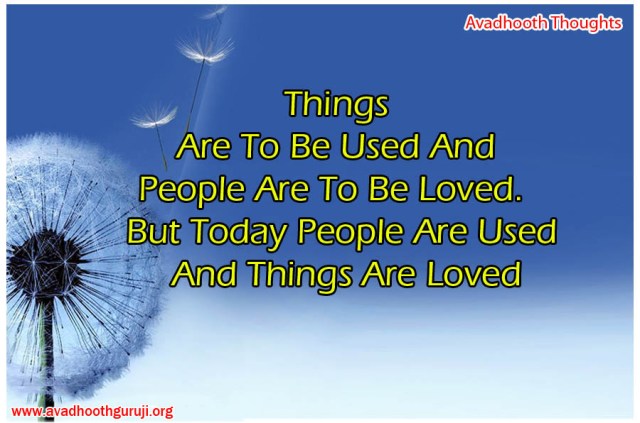 Avadhooth Thoughts

Things
Are To Be Used And
People Are To Be Loved.
But Today People Are Used
And Things Are Loved

www.avadhoothguruji.org